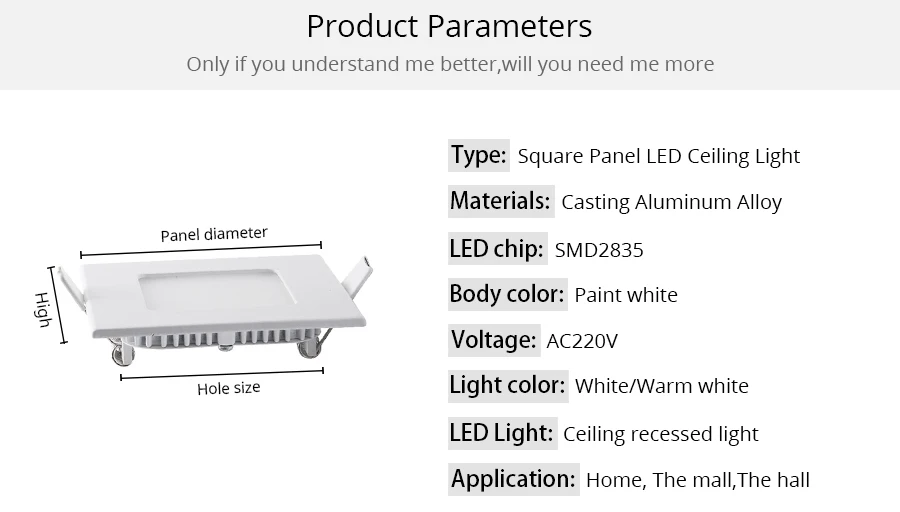 Product Parameters
Only if you understand me better,will you need me more

Panel diameter
High
Hole size

Type: Square Panel LED Ceiling Light
Materials: Casting Aluminum Alloy
LED chip: SMD2835
Body color: Paint white
Voltage: AC220V
Light color: White/Warm white
LED Light: Ceiling recessed light
Application: Home, The mall,The hall